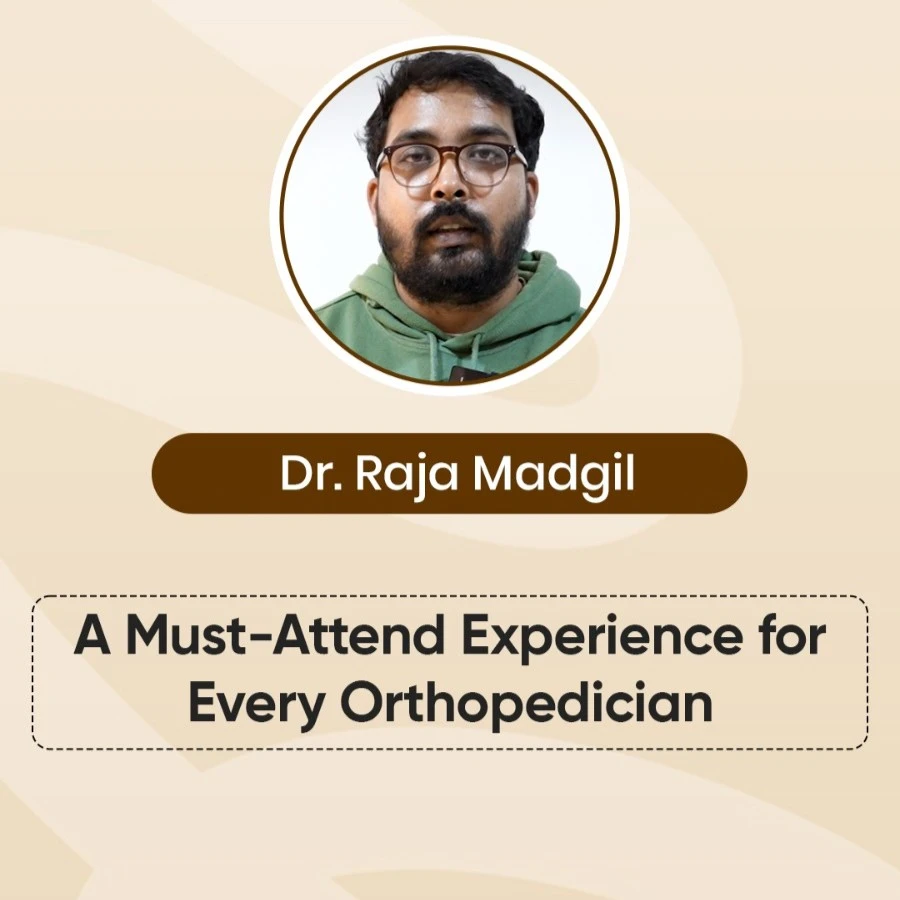 Dr. Raja Madgil

A Must-Attend Experience for Every Orthopedician